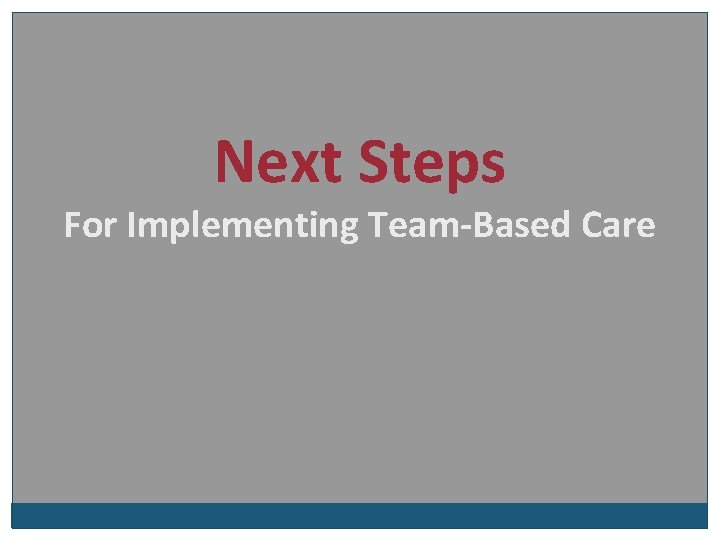 Next Steps

For Implementing Team-Based Care